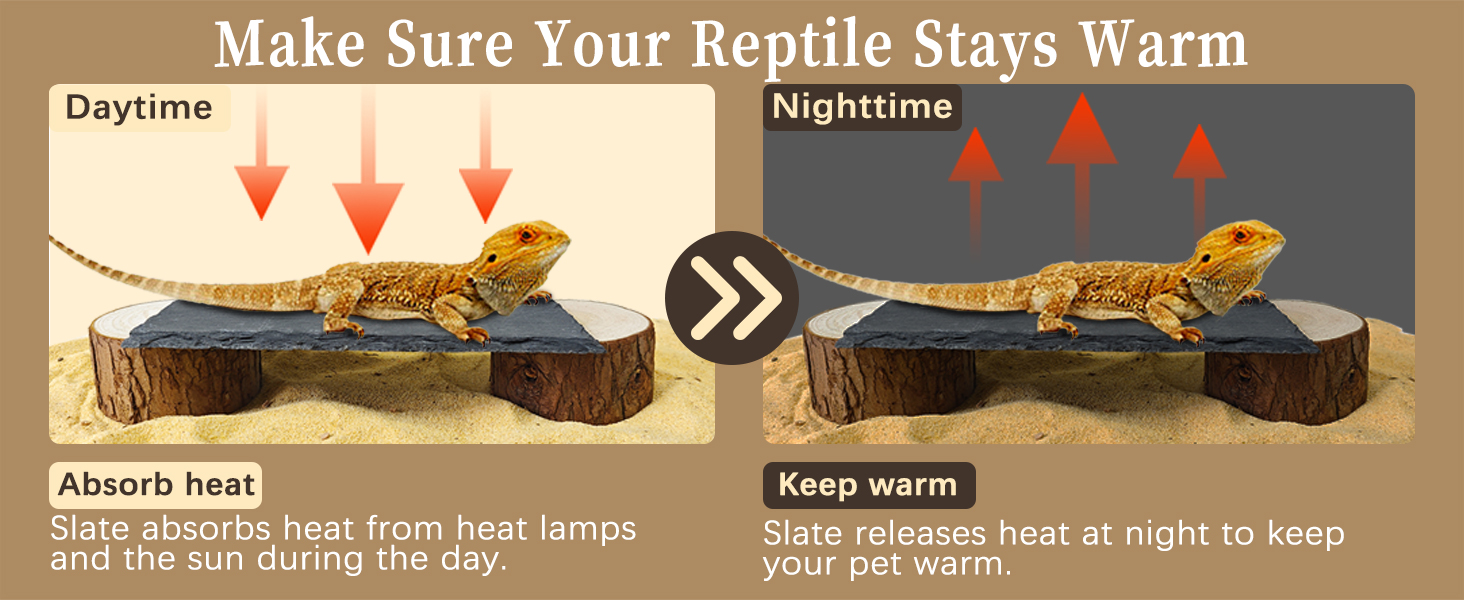 Make Sure Your Reptile Stays Warm

Daytime

Absorb heat
Slate absorbs heat from heat lamps and the sun during the day.

Nighttime

Keep warm
Slate releases heat at night to keep your pet warm.